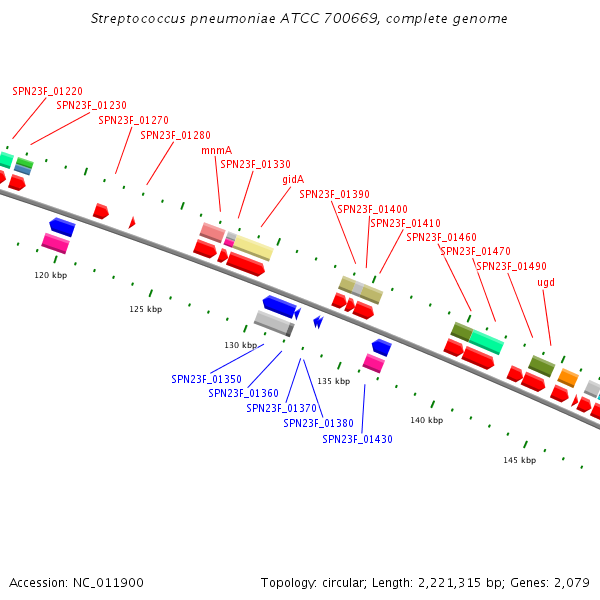 Streptococcus pneumoniae ATCC 700669, complete genome

SPN23F_01220
SPN23F_01230
SPN23F_01270
SPN23F_01280
mnmA
SPN23F_01330
gidA
SPN23F_01390
SPN23F_01400
SPN23F_01410
SPN23F_01460
SPN23F_01470
SPN23F_01490
ugd

120 kbp
125 kbp
130 kbp
135 kbp
140 kbp
145 kbp

SPN23F_01350
SPN23F_01360
SPN23F_01370
SPN23F_01380
SPN23F_01430

Accession: NC_011900

Topology: circular; Length: 2,221,315 bp; Genes: 2,079